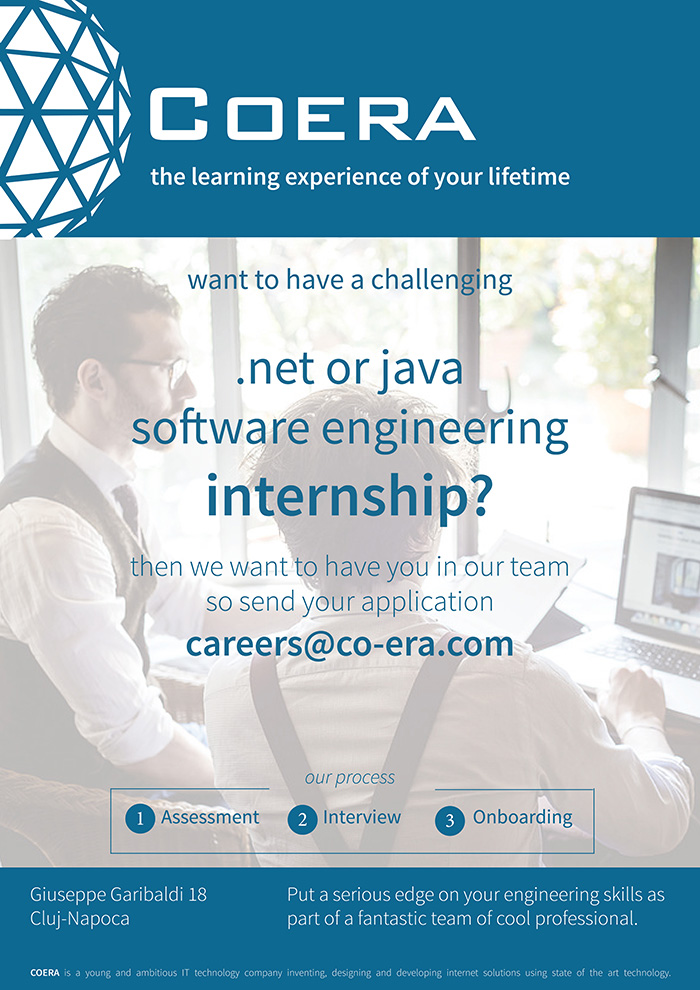 COERA
the learning experience of your lifetime

want to have a challenging

.net or java
software engineering
internship?

then we want to have you in our team
so send your application
careers@co-era.com

our process

1 Assessment 2 Interview 3 Onboarding

Giuseppe Garibaldi 18
Cluj-Napoca

Put a serious edge on your engineering skills as part of a fantastic team of cool professional.

COERA is a young and ambitious IT technology company inventing, designing and developing internet solutions using state of the art technology.